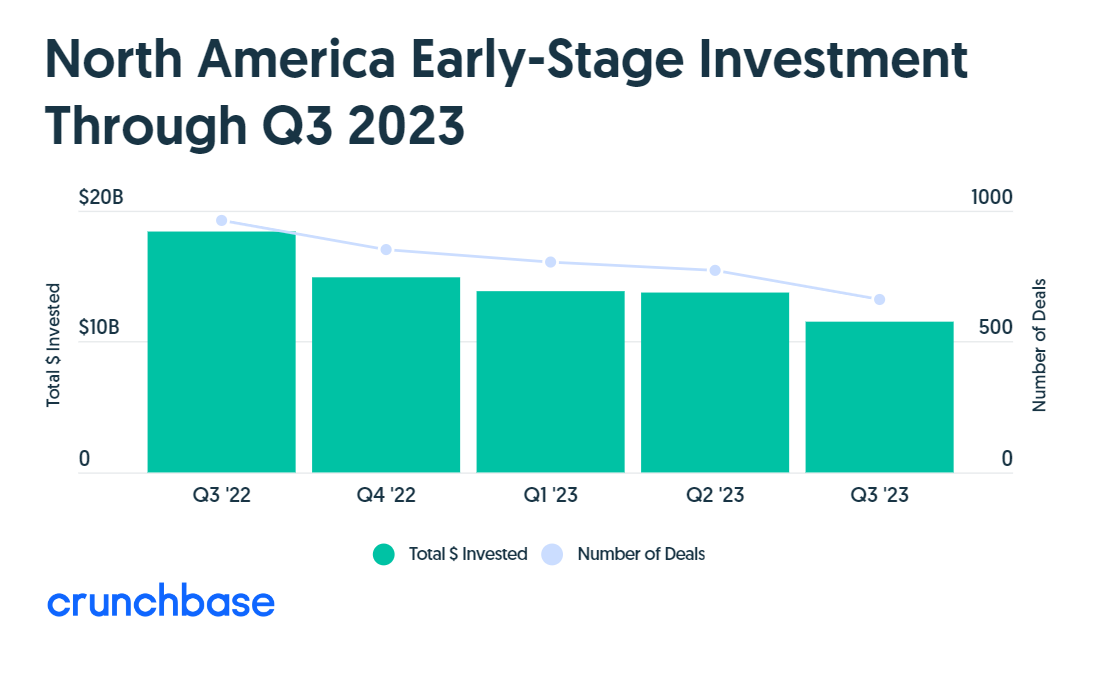 North America Early-Stage Investment Through Q3 2023

$20B
$10B
0
Total $ Invested

1000
500
0
Number of Deals

Q3 '22
Q4 '22
Q1 '23
Q2 '23
Q3 '23

Total $ Invested
Number of Deals

crunchbase